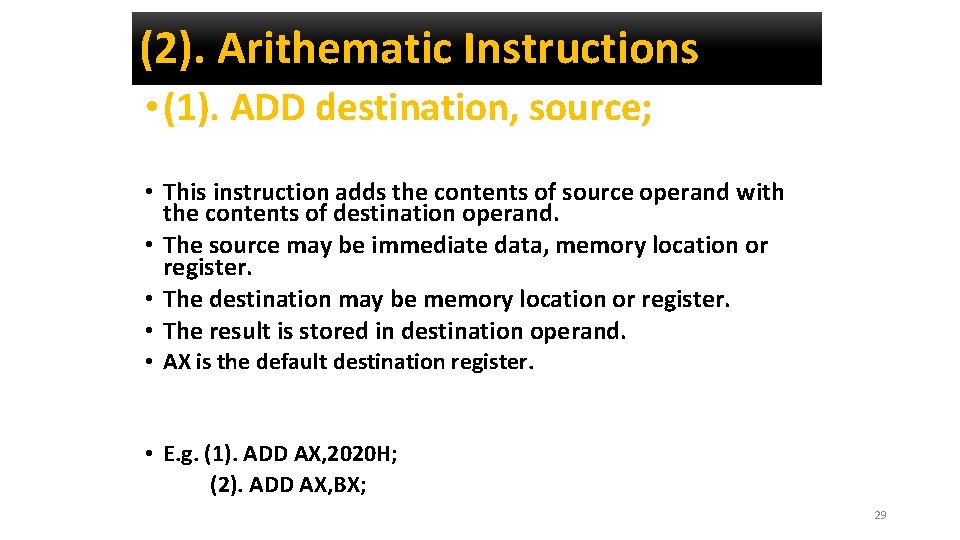 (2). Arithematic Instructions

• (1). ADD destination, source;

• This instruction adds the contents of source operand with the contents of destination operand.
• The source may be immediate data, memory location or register.
• The destination may be memory location or register.
• The result is stored in destination operand.
• AX is the default destination register.

• E.g. (1). ADD AX,2020H;
(2). ADD AX,BX;

29